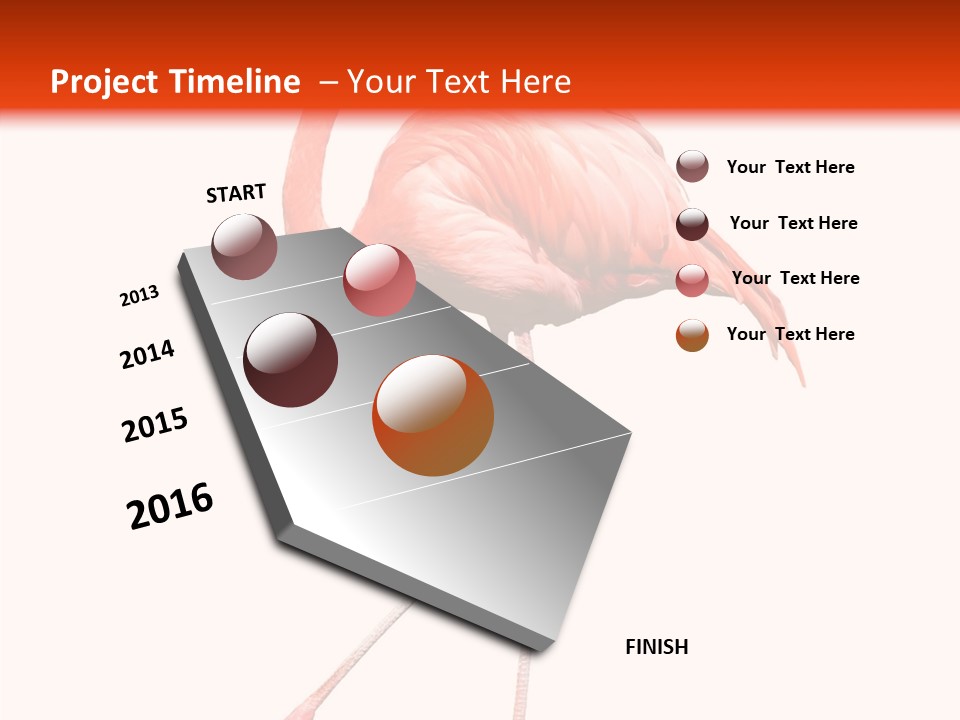 Project Timeline – Your Text Here

START

2013

2014

2015

2016

FINISH

Your Text Here

Your Text Here

Your Text Here

Your Text Here